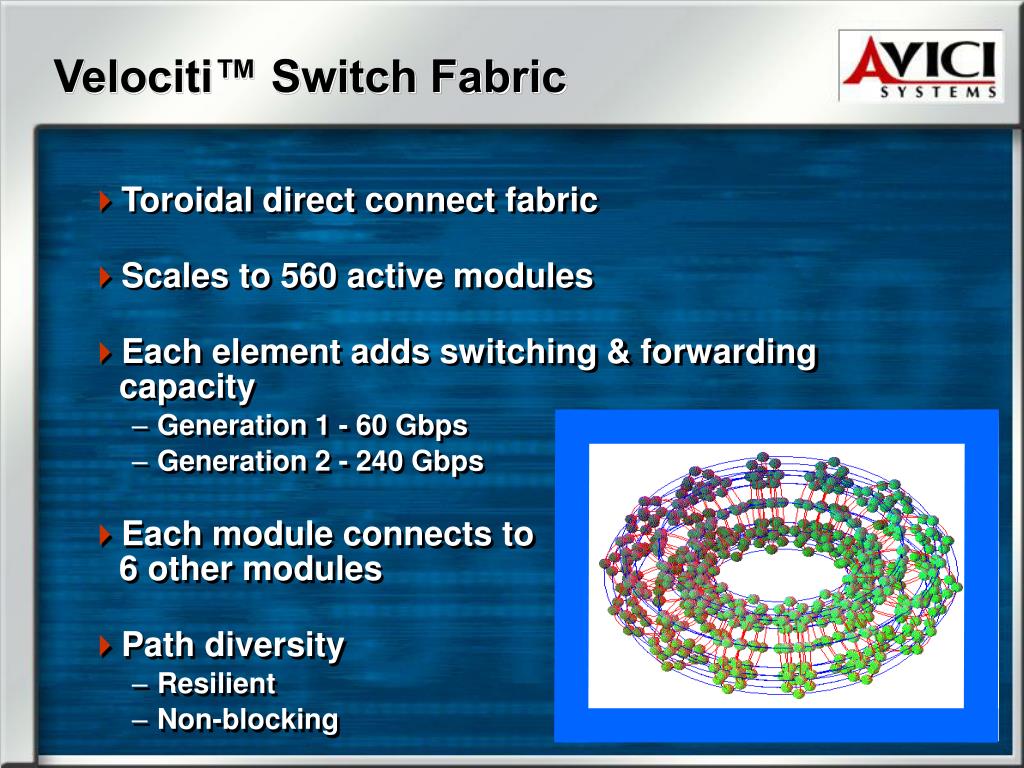 Velociti™ Switch Fabric

AVICI SYSTEMS

Toroidal direct connect fabric

Scales to 560 active modules

Each element adds switching & forwarding capacity
– Generation 1 - 60 Gbps
– Generation 2 - 240 Gbps

Each module connects to 6 other modules

Path diversity
– Resilient
– Non-blocking